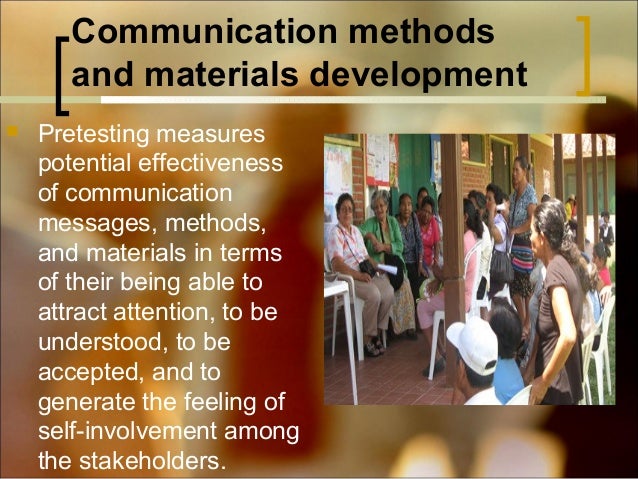 Communication methods and materials development

Pretesting measures potential effectiveness of communication messages, methods, and materials in terms of their being able to attract attention, to be understood, to be accepted, and to generate the feeling of self-involvement among the stakeholders.